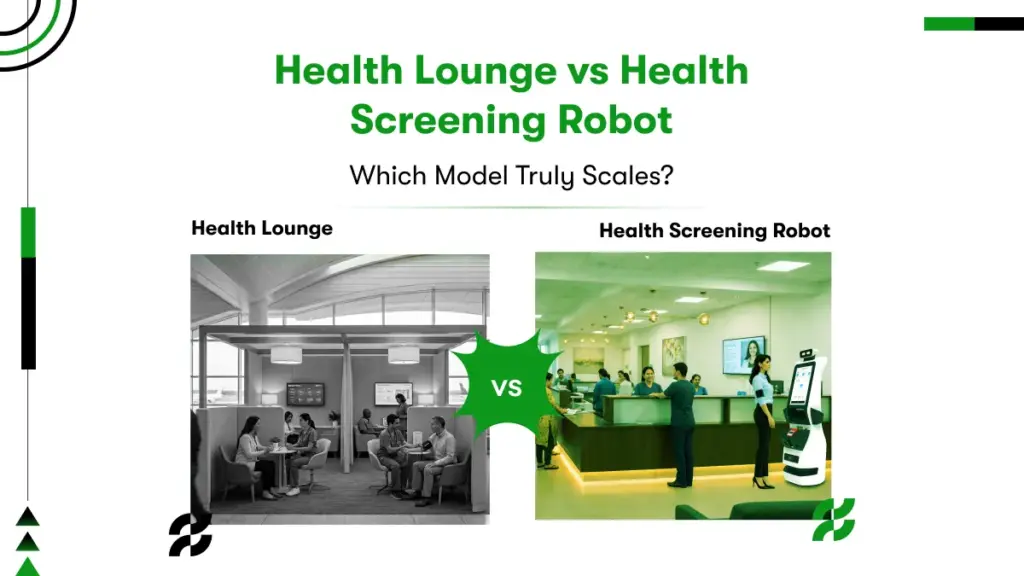 Health Lounge vs Health Screening Robot

Which Model Truly Scales?

Health Lounge

Health Screening Robot

VS